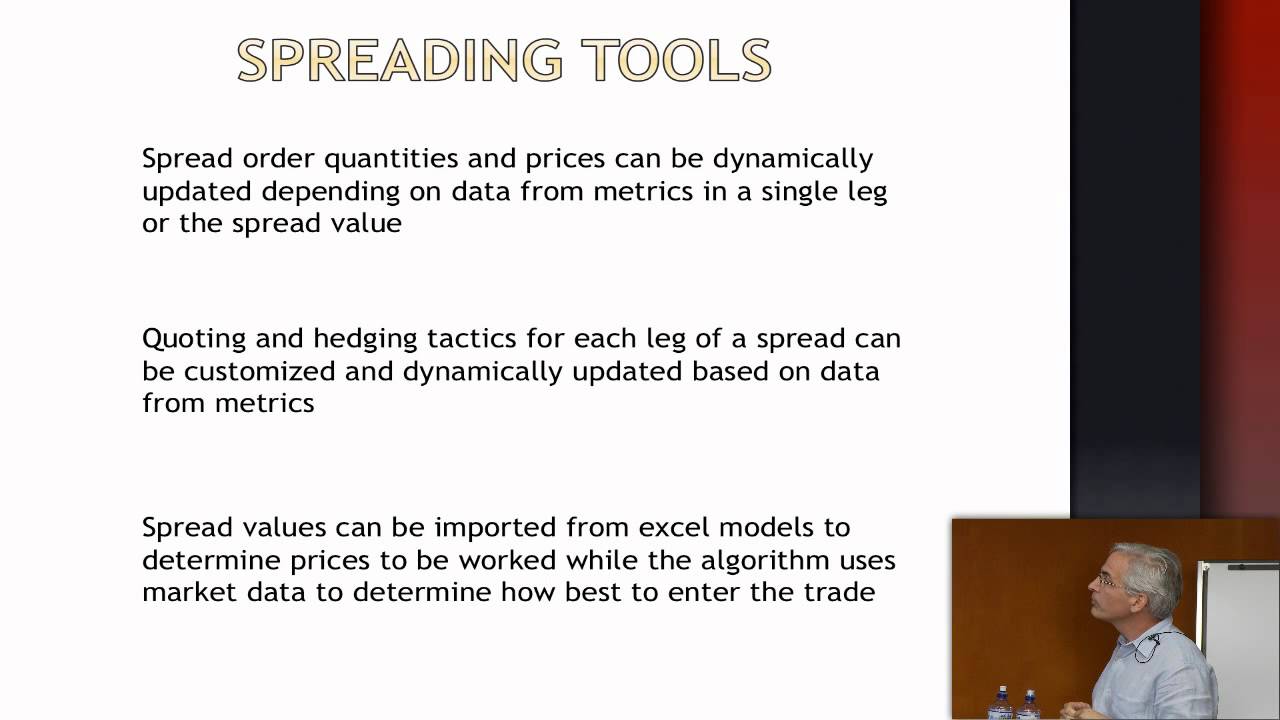 SPREADING TOOLS

Spread order quantities and prices can be dynamically updated depending on data from metrics in a single leg or the spread value

Quoting and hedging tactics for each leg of a spread can be customized and dynamically updated based on data from metrics

Spread values can be imported from excel models to determine prices to be worked while the algorithm uses market data to determine how best to enter the trade